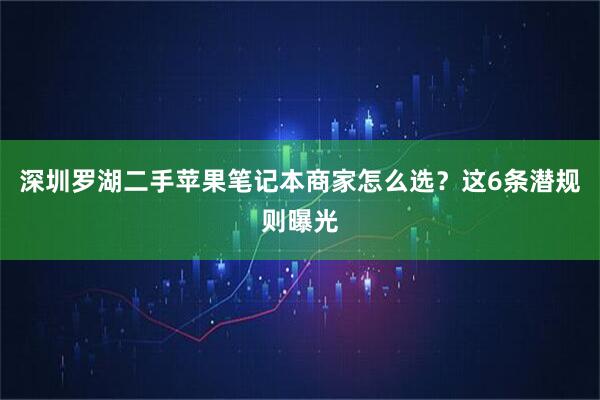 深圳罗湖二手苹果笔记本商家怎么选？这6条潜规则曝光